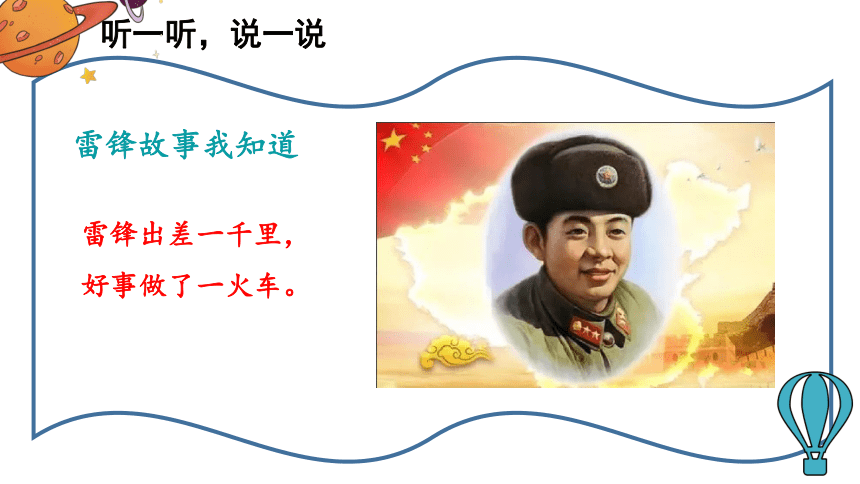 听一听，说一说

雷锋故事我知道

雷锋出差一千里，
好事做了一火车。